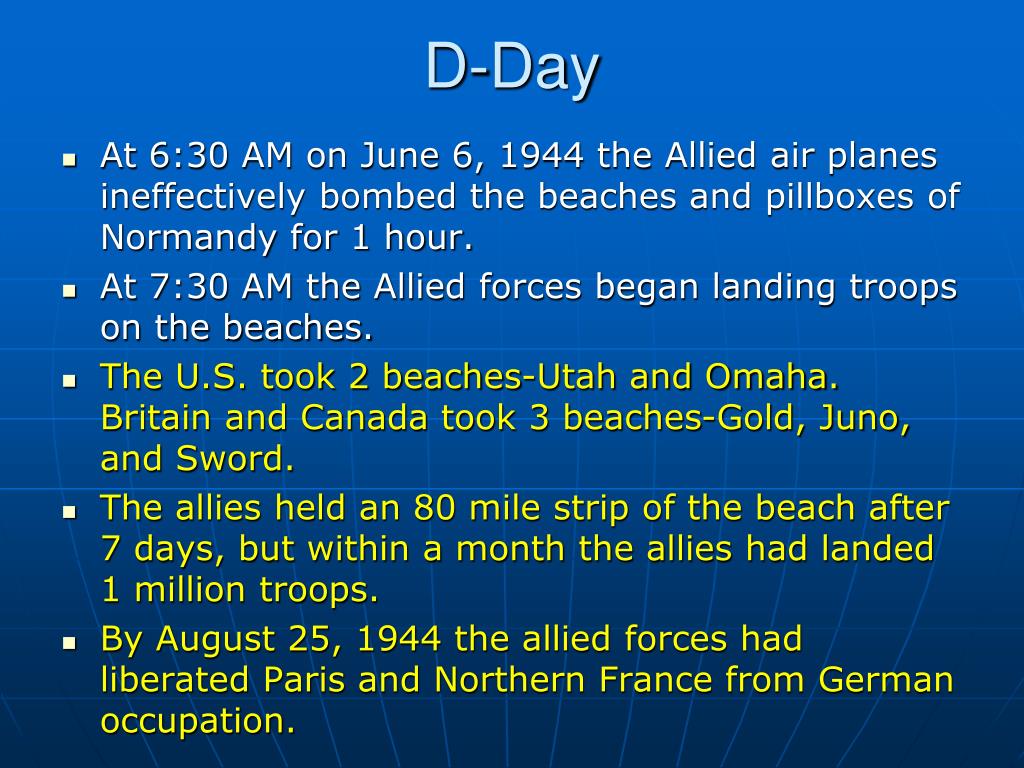 D-Day

- At 6:30 AM on June 6, 1944 the Allied air planes ineffectively bombed the beaches and pillboxes of Normandy for 1 hour.
- At 7:30 AM the Allied forces began landing troops on the beaches.
- The U.S. took 2 beaches-Utah and Omaha. Britain and Canada took 3 beaches-Gold, Juno, and Sword.
- The allies held an 80 mile strip of the beach after 7 days, but within a month the allies had landed 1 million troops.
- By August 25, 1944 the allied forces had liberated Paris and Northern France from German occupation.